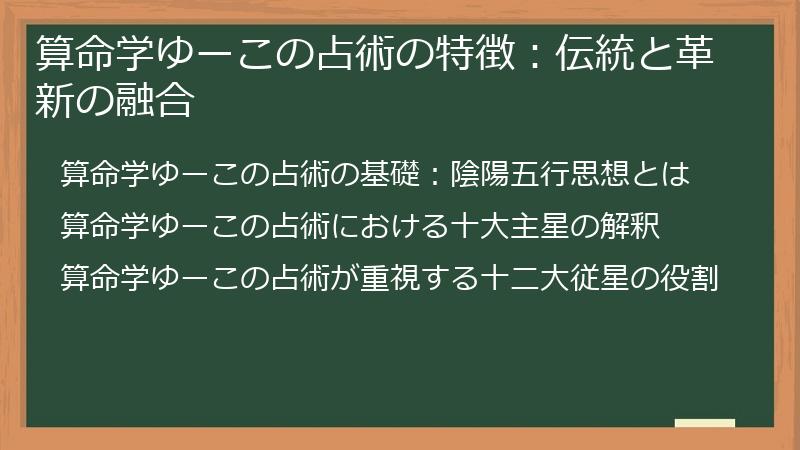 算命学ゆーこの占術の特徴：伝統と革新の融合

算命学ゆーこの占術の基礎：陰陽五行思想とは

算命学ゆーこの占術における十大主星の解釈

算命学ゆーこの占術が重視する十二大従星の役割